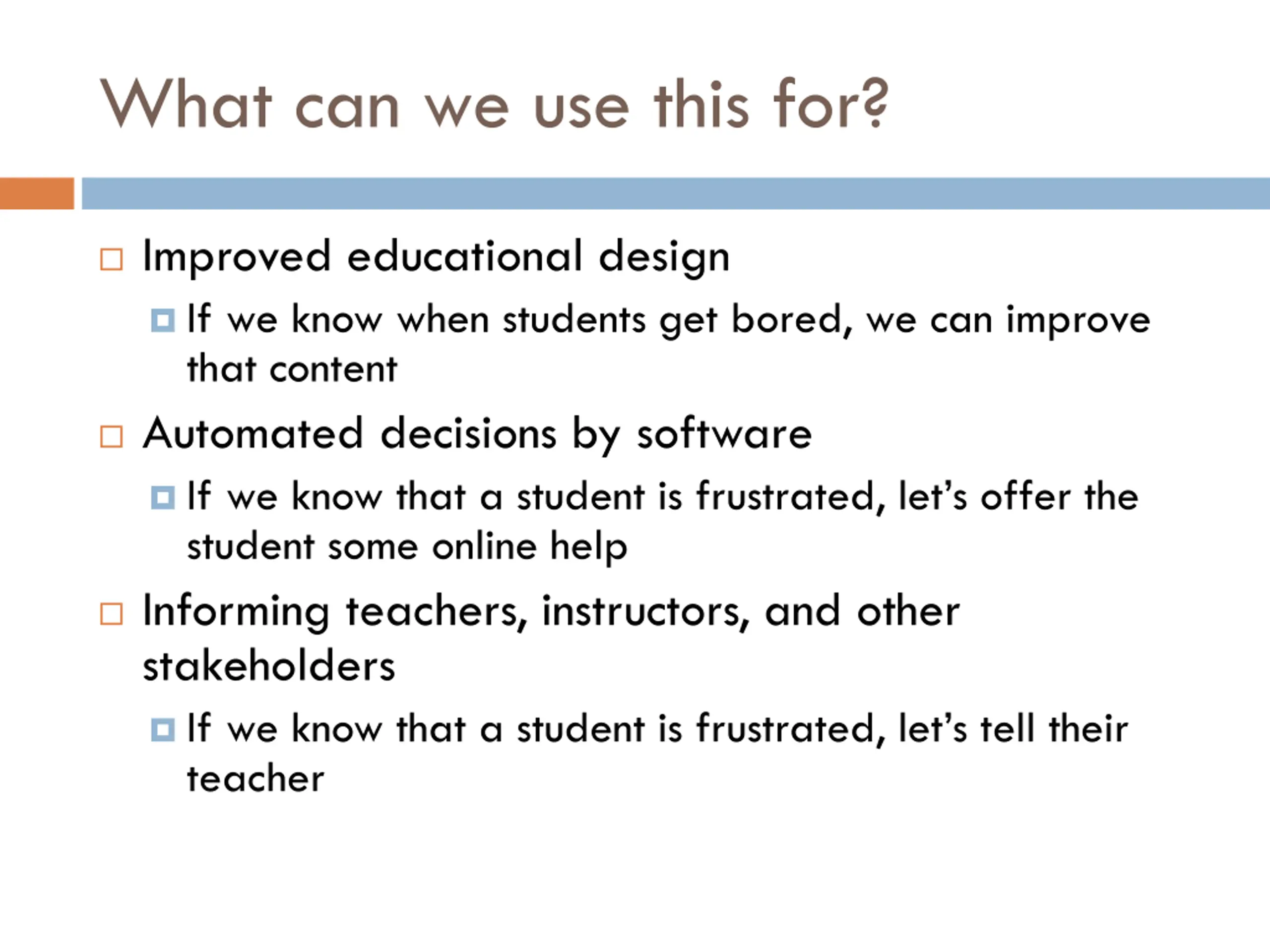 What can we use this for?

Improved educational design

If we know when students get bored, we can improve that content

Automated decisions by software

If we know that a student is frustrated, let's offer the student some online help

Informing teachers, instructors, and other stakeholders

If we know that a student is frustrated, let's tell their teacher